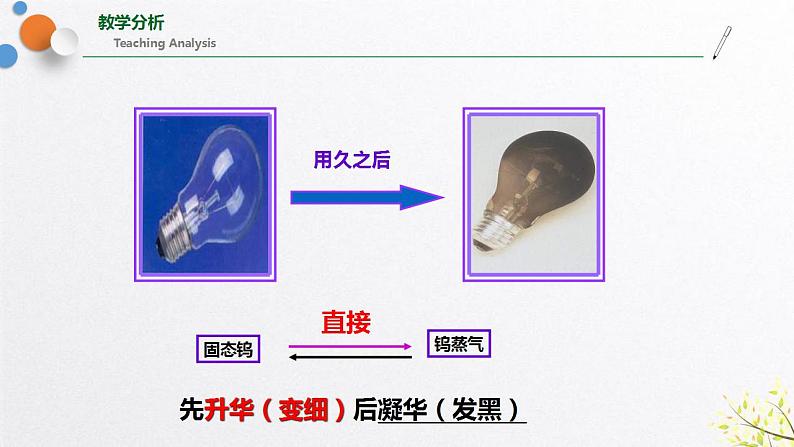 教学分析
Teaching Analysis

用久之后

直接

固态钨

钨蒸气

先升华（变细）后凝华（发黑）